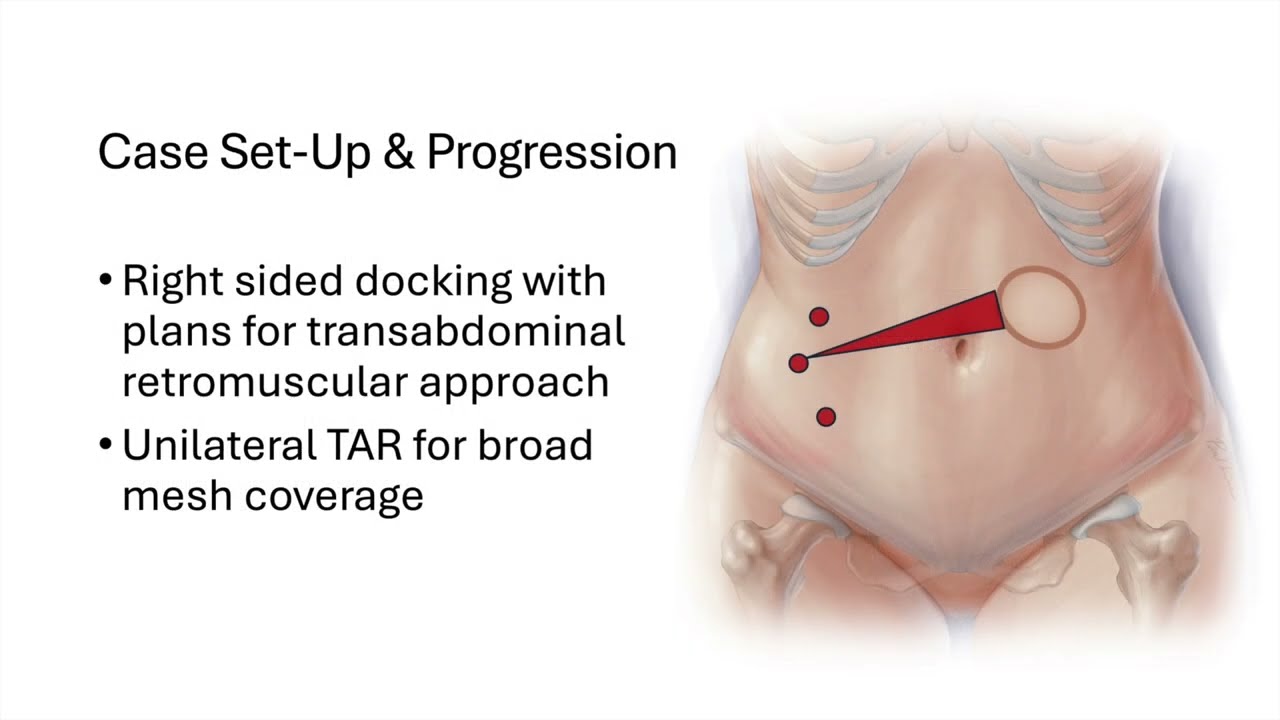 Case Set-Up & Progression

• Right sided docking with plans for transabdominal retromuscular approach

• Unilateral TAR for broad mesh coverage